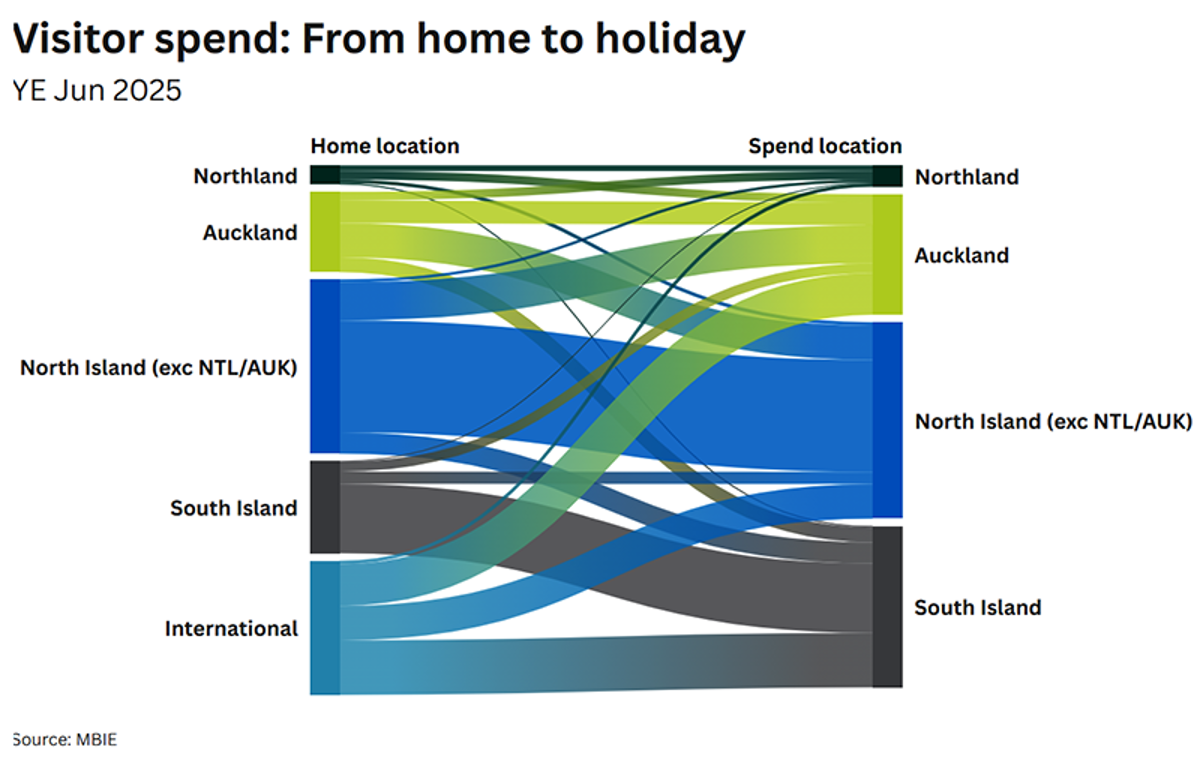 Visitor spend: From home to holiday
YE Jun 2025

Home location
Northland
Auckland
North Island (exc NTL/AUK)
South Island
International

Spend location
Northland
Auckland
North Island (exc NTL/AUK)
South Island

Source: MBIE